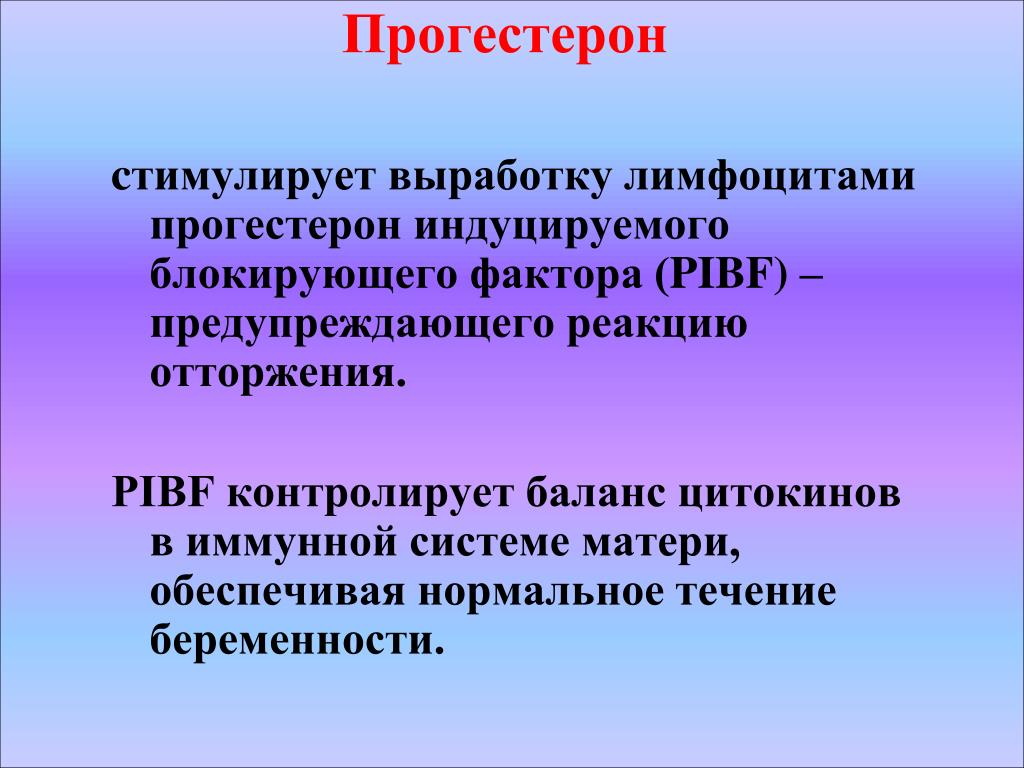 Прогестерон

стимулирует выработку лимфоцитами прогестерон индуцируемого блокирующего фактора (PIBF) – предупреждающего реакцию отторжения.

PIBF контролирует баланс цитокинов в иммунной системе матери, обеспечивая нормальное течение беременности.